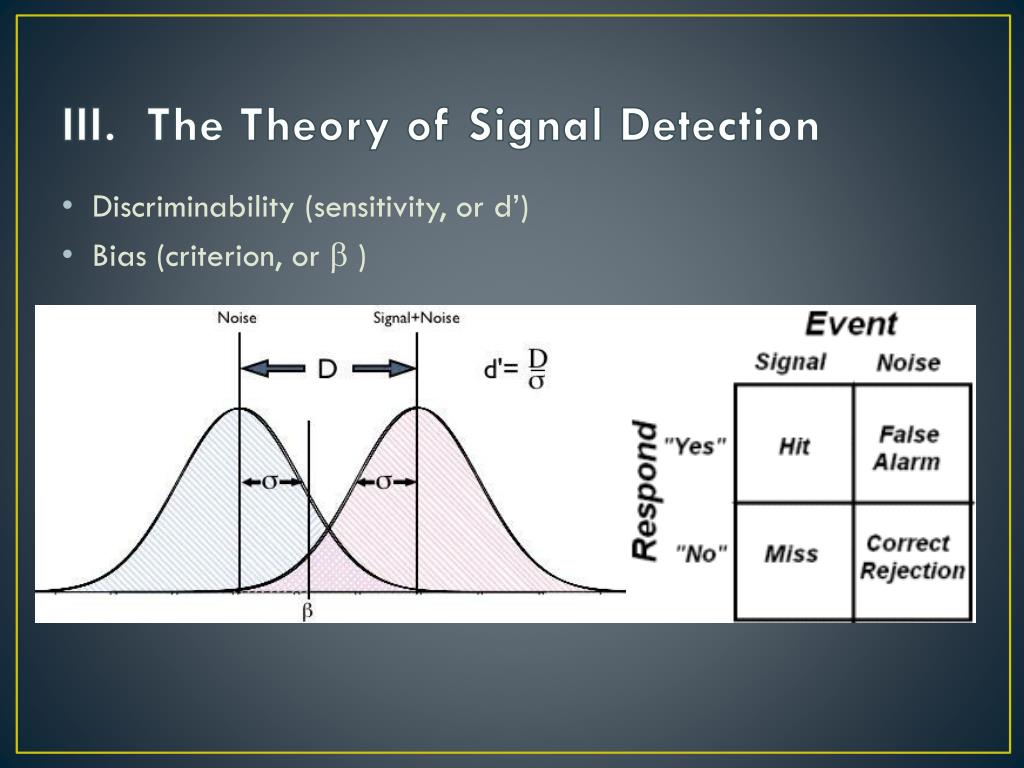 III. The Theory of Signal Detection

• Discriminability (sensitivity, or d')
• Bias (criterion, or $\beta$ )

Noise

Signal+Noise

D

$d' = \frac{D}{\sigma}$

$\sigma$

$\sigma$

$\beta$

Event

Respond

| | Signal | Noise |
|---|---|---|
| "Yes" | Hit | False Alarm |
| "No" | Miss | Correct Rejection |